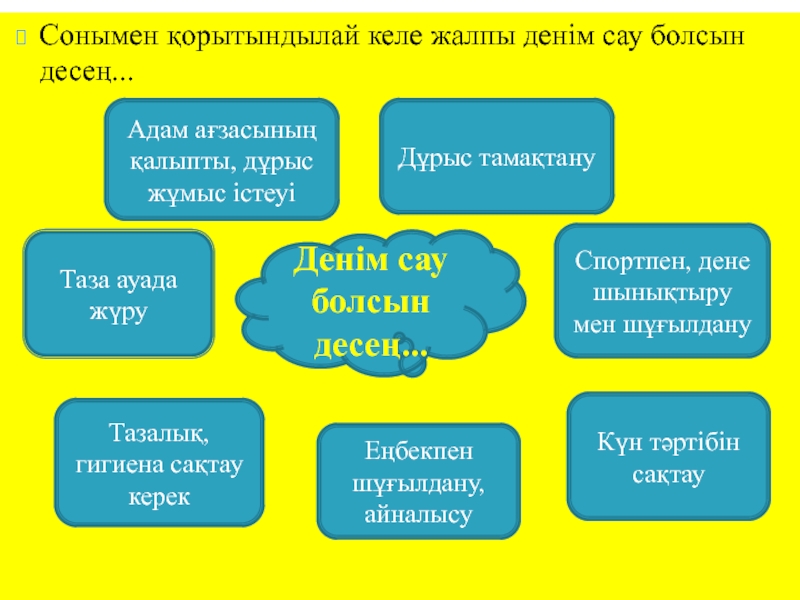 Сонымен қорытындылай келе жалпы денім сау болсын десең...

Адам ағзасының қалыпты, дұрыс жұмыс істеуі

Дұрыс тамақтану

Таза ауада жүру

Денім сау болсын десең...

Спортпен, дене шынықтыру мен шұғылдану

Тазалық, гигиена сақтау керек

Еңбекпен шұғылдану, айналысу

Күн тәртібін сақтау